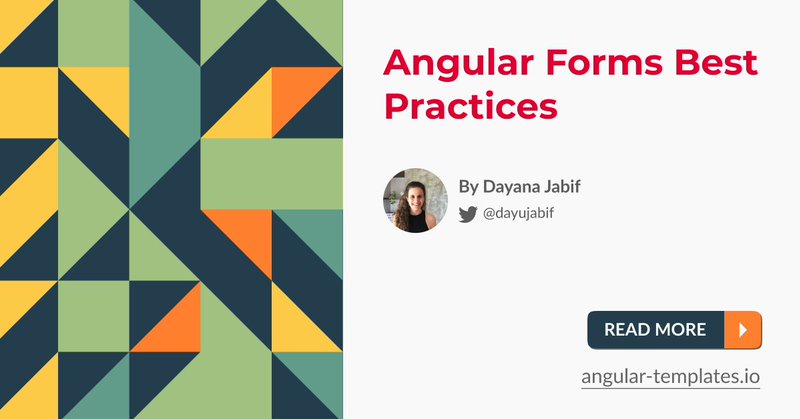 Angular Forms Best Practices

By Dayana Jabif
@dayujabif

READ MORE

angular-templates.io